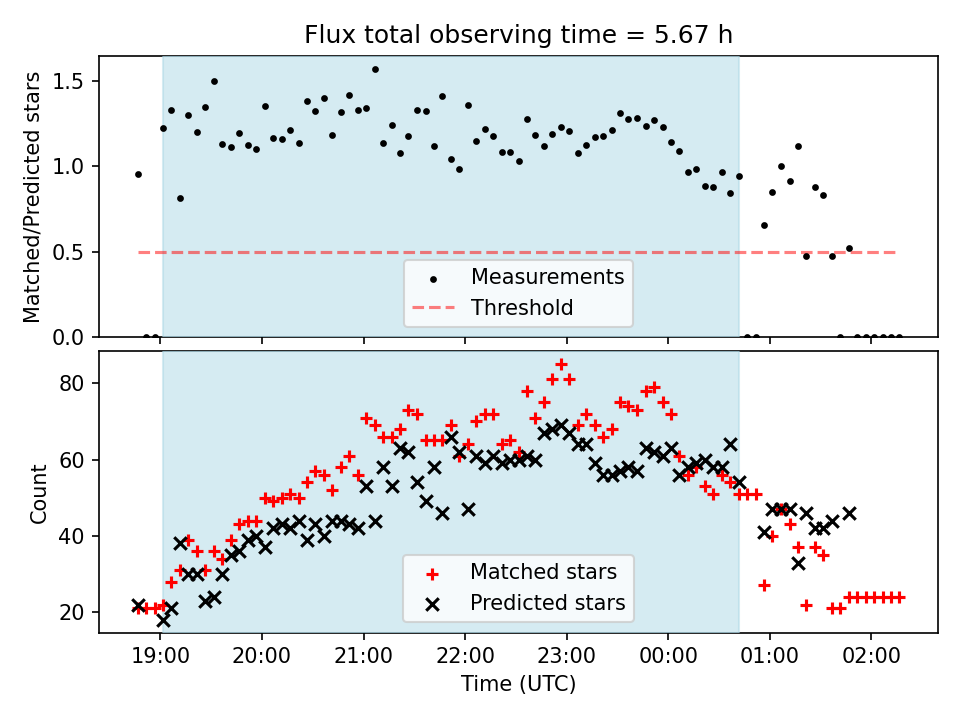 Flux total observing time = 5.67 h

Matched/Predicted stars

1.5
1.0
0.5
0.0

Measurements
Threshold

Count

80
60
40
20

Matched stars
Predicted stars

19:00 20:00 21:00 22:00 23:00 00:00 01:00 02:00

Time (UTC)